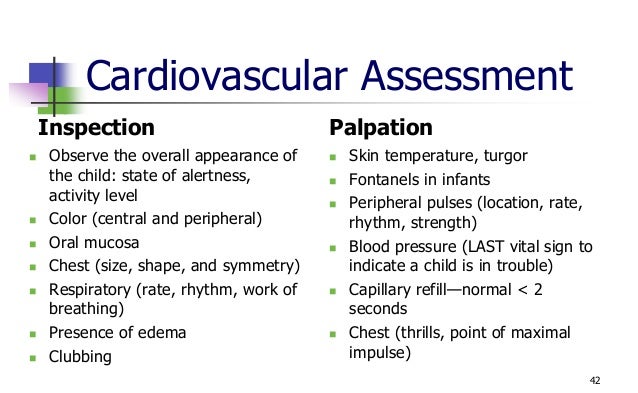 Cardiovascular Assessment

Inspection
- Observe the overall appearance of the child: state of alertness, activity level
- Color (central and peripheral)
- Oral mucosa
- Chest (size, shape, and symmetry)
- Respiratory (rate, rhythm, work of breathing)
- Presence of edema
- Clubbing

Palpation
- Skin temperature, turgor
- Fontanels in infants
- Peripheral pulses (location, rate, rhythm, strength)
- Blood pressure (LAST vital sign to indicate a child is in trouble)
- Capillary refill—normal < 2 seconds
- Chest (thrills, point of maximal impulse)

42